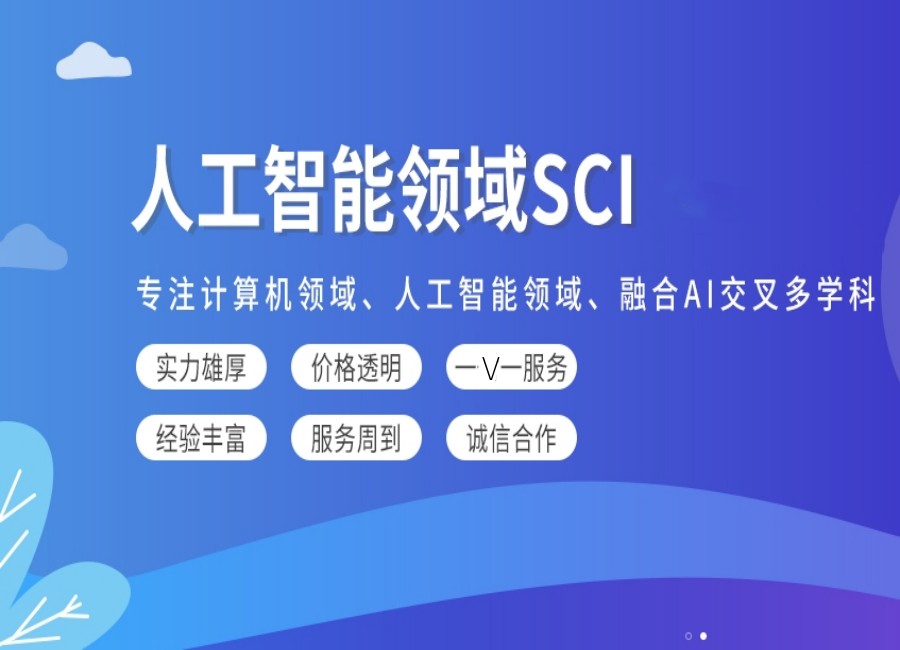 人工智能领域SCI

专注计算机领域、人工智能领域、融合AI交叉多学科

实力雄厚
价格透明
一V一服务
经验丰富
服务周到
诚信合作